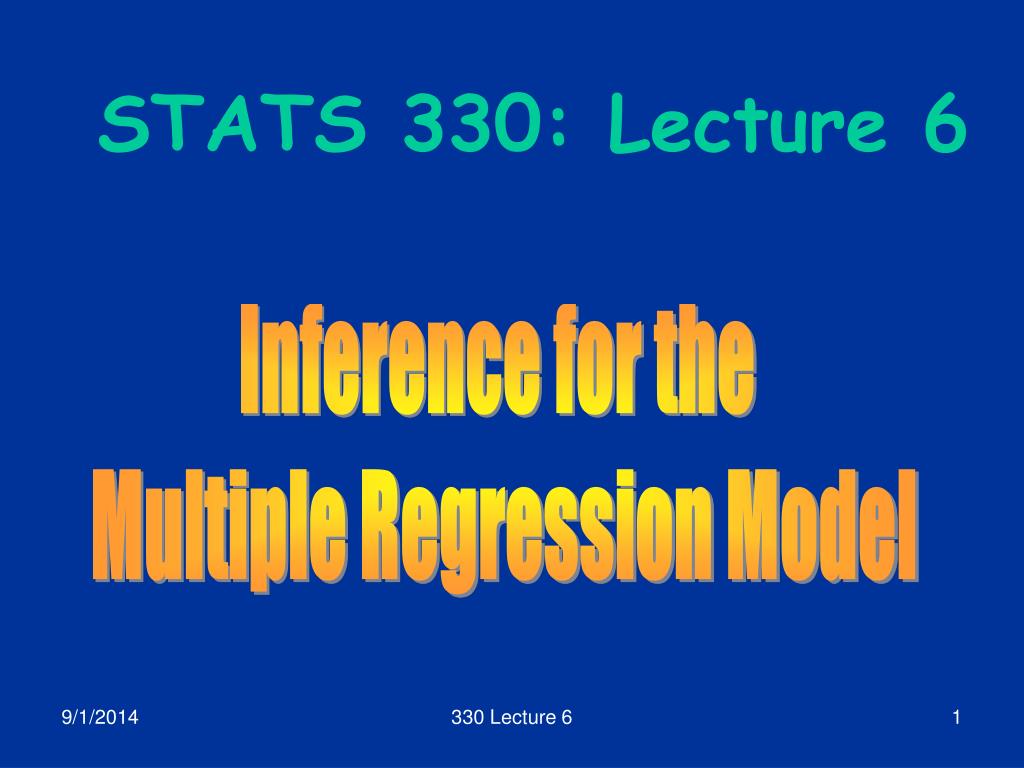 STATS 330: Lecture 6

Inference for the
Multiple Regression Model

9/1/2014

330 Lecture 6

1